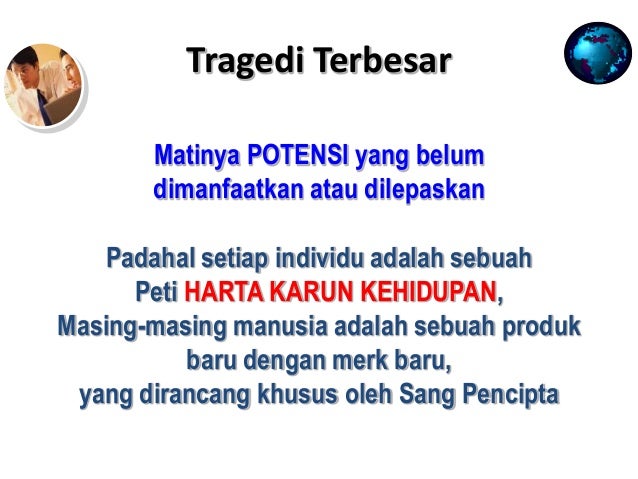 Tragedi Terbesar

Matinya POTENSI yang belum dimanfaatkan atau dilepaskan

Padahal setiap individu adalah sebuah Peti HARTA KARUN KEHIDUPAN, Masing-masing manusia adalah sebuah produk baru dengan merk baru, yang dirancang khusus oleh Sang Pencipta